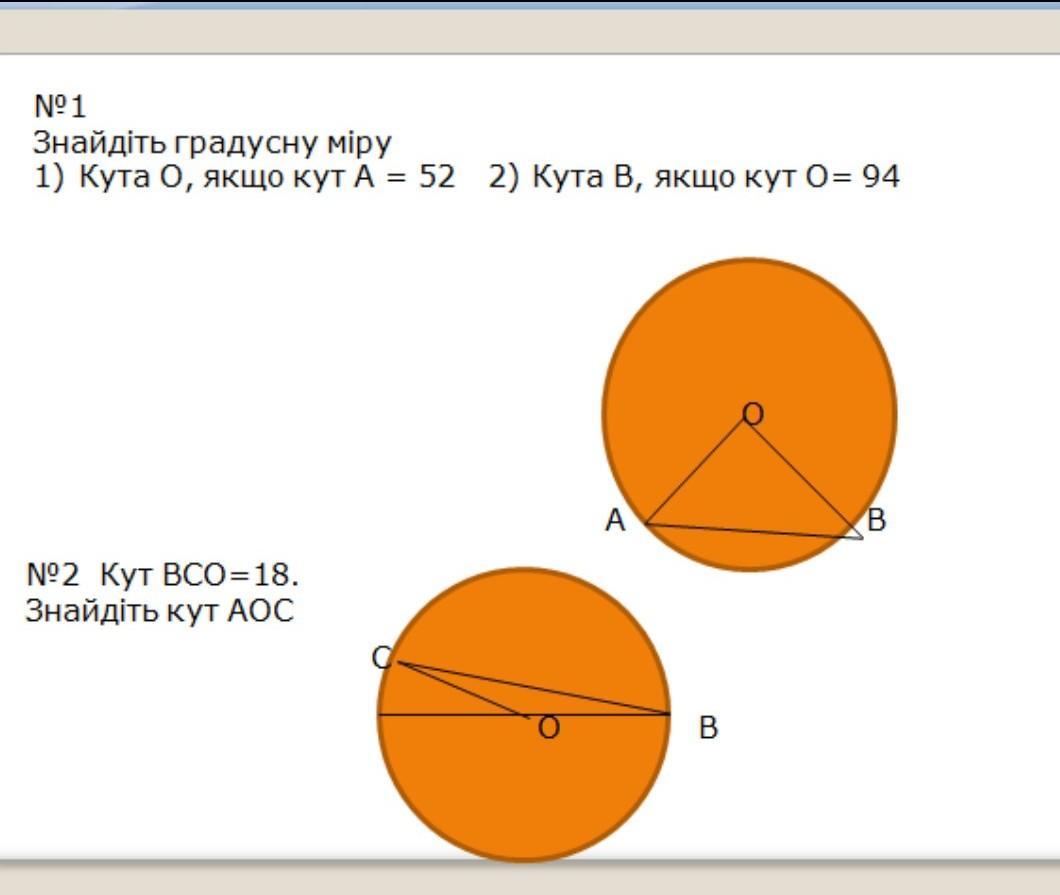 №1
Знайдіть градусну міру
1) Кута О, якщо кут А = 52   2) Кута В, якщо кут О= 94

O
A
B

№2 Кут ВСО=18.
Знайдіть кут АОС

C
O
B